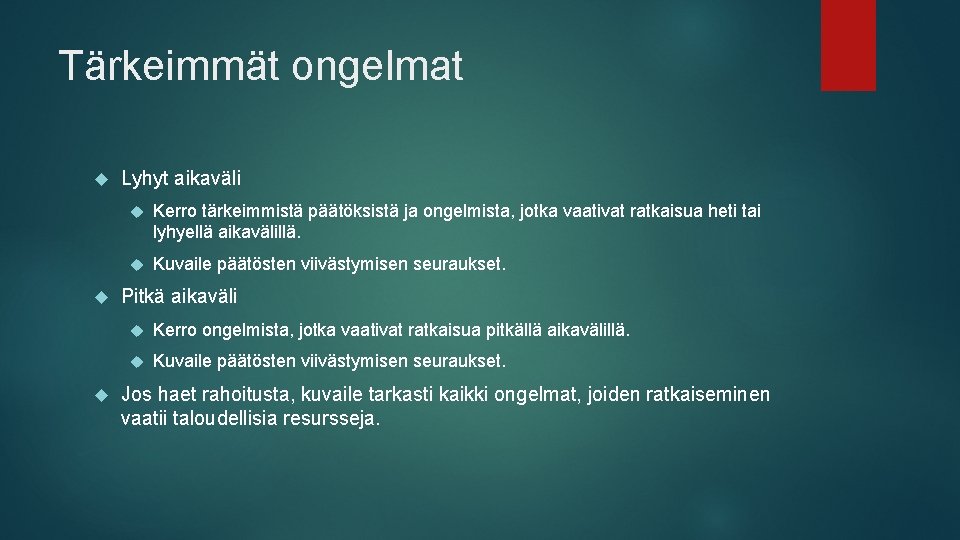 Tärkeimmät ongelmat

Lyhyt aikaväli

Kerro tärkeimmistä päätöksistä ja ongelmista, jotka vaativat ratkaisua heti tai lyhyellä aikavälillä.

Kuvaile päätösten viivästymisen seuraukset.

Pitkä aikaväli

Kerro ongelmista, jotka vaativat ratkaisua pitkällä aikavälillä.

Kuvaile päätösten viivästymisen seuraukset.

Jos haet rahoitusta, kuvaile tarkasti kaikki ongelmat, joiden ratkaiseminen vaatii taloudellisia resursseja.